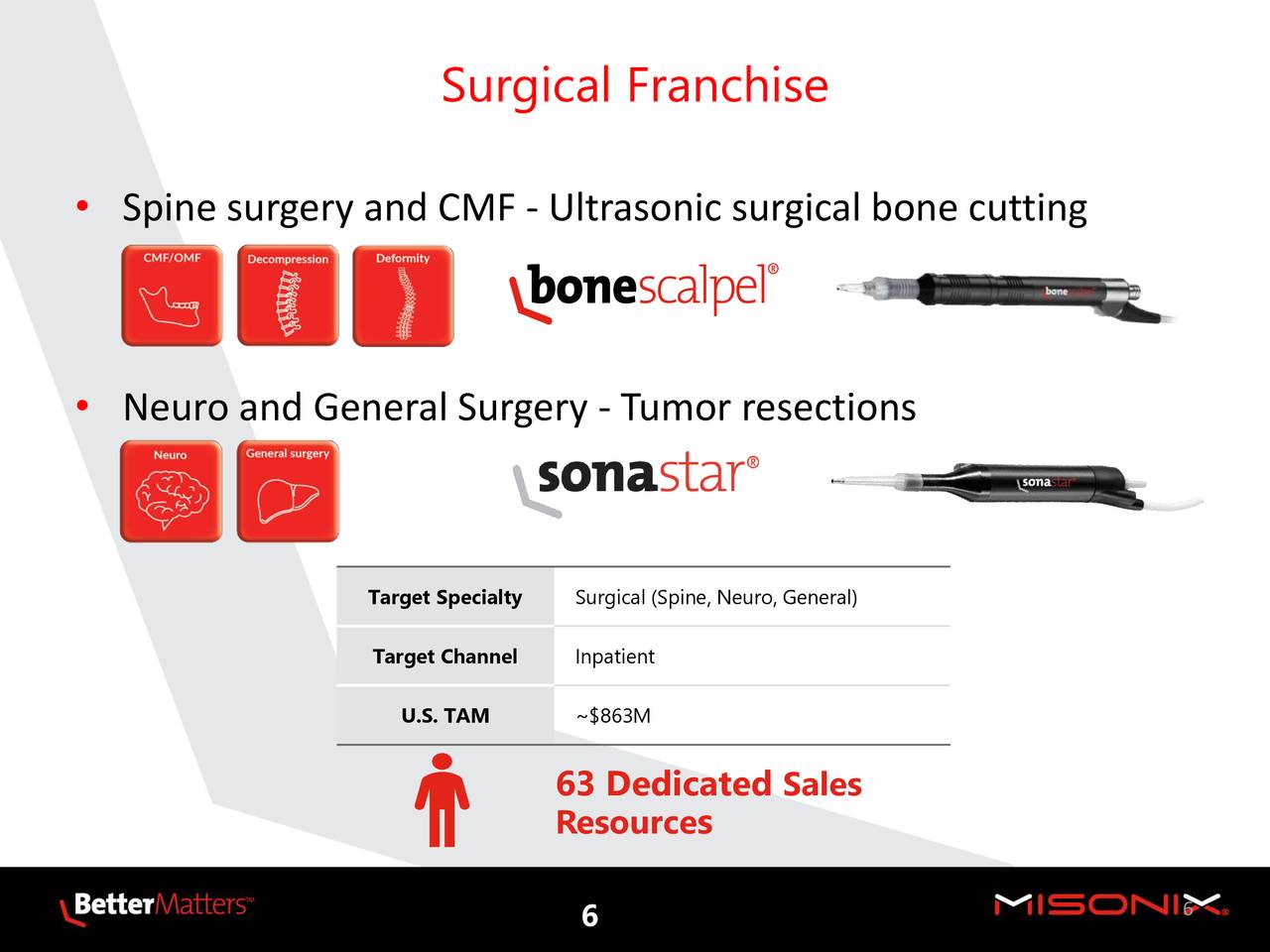 Surgical Franchise

• Spine surgery and CMF - Ultrasonic surgical bone cutting

CMF/OMF

Decompression

Deformity

bonescalpel®

bone

• Neuro and General Surgery - Tumor resections

Neuro

General surgery

sonastar®

sonastar

| Target Specialty | Surgical (Spine, Neuro, General) |
|---|---|
| Target Channel | Inpatient |
| U.S. TAM | ~$863M |

63 Dedicated Sales Resources

BetterMatters™

6

MISONIX®

6